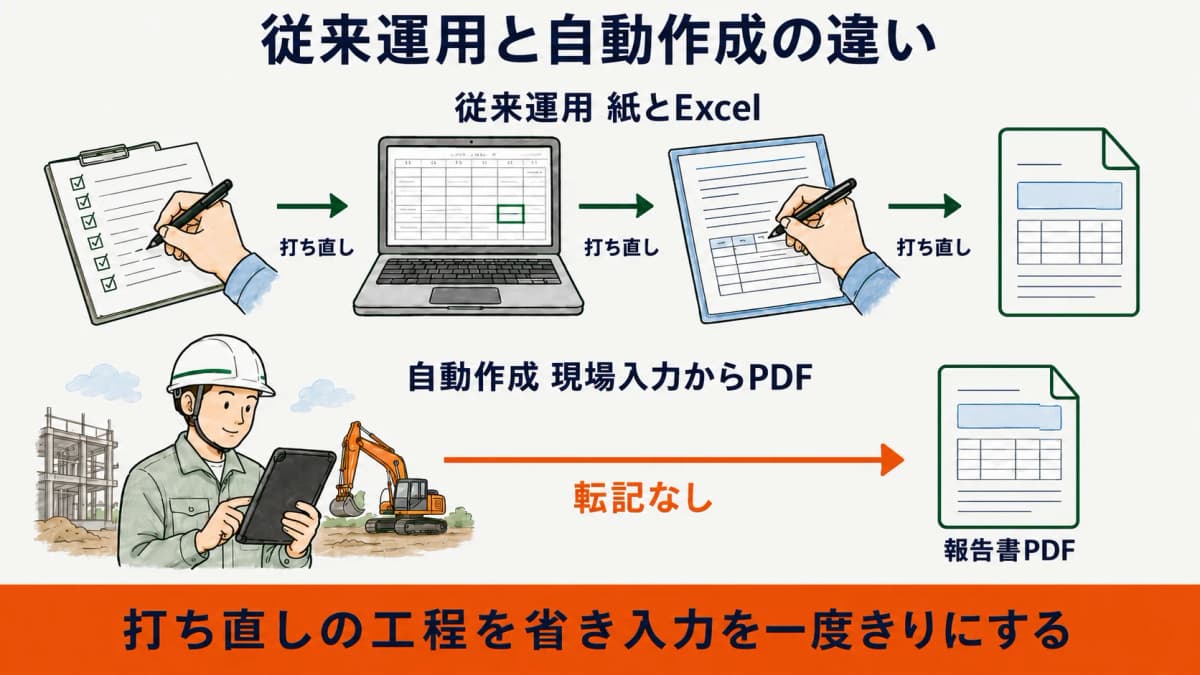 従来運用と自動作成の違い

従来運用 紙とExcel

打ち直し

打ち直し

打ち直し

自動作成 現場入力からPDF

転記なし

報告書PDF

打ち直しの工程を省き入力を一度きりにする